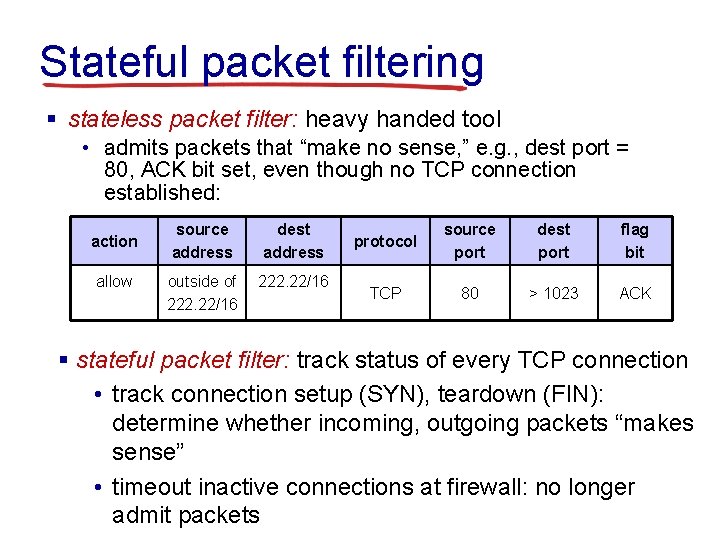 Stateful packet filtering

▪ stateless packet filter: heavy handed tool
• admits packets that “make no sense,” e.g., dest port = 80, ACK bit set, even though no TCP connection established:

| action | source address | dest address | protocol | source port | dest port | flag bit |
|---|---|---|---|---|---|---|
| allow | outside of 222.22/16 | 222.22/16 | TCP | 80 | > 1023 | ACK |

▪ stateful packet filter: track status of every TCP connection
• track connection setup (SYN), teardown (FIN): determine whether incoming, outgoing packets “makes sense”
• timeout inactive connections at firewall: no longer admit packets